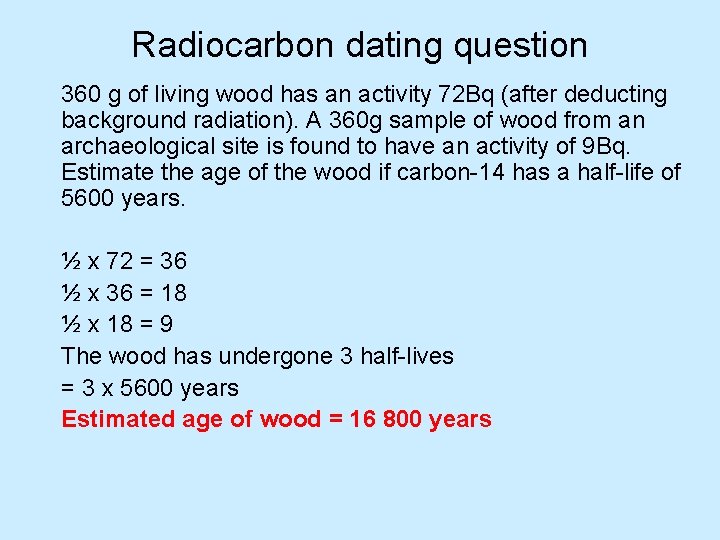 Radiocarbon dating question

360 g of living wood has an activity 72Bq (after deducting background radiation). A 360g sample of wood from an archaeological site is found to have an activity of 9Bq. Estimate the age of the wood if carbon-14 has a half-life of 5600 years.

½ x 72 = 36
½ x 36 = 18
½ x 18 = 9
The wood has undergone 3 half-lives
= 3 x 5600 years
Estimated age of wood = 16 800 years